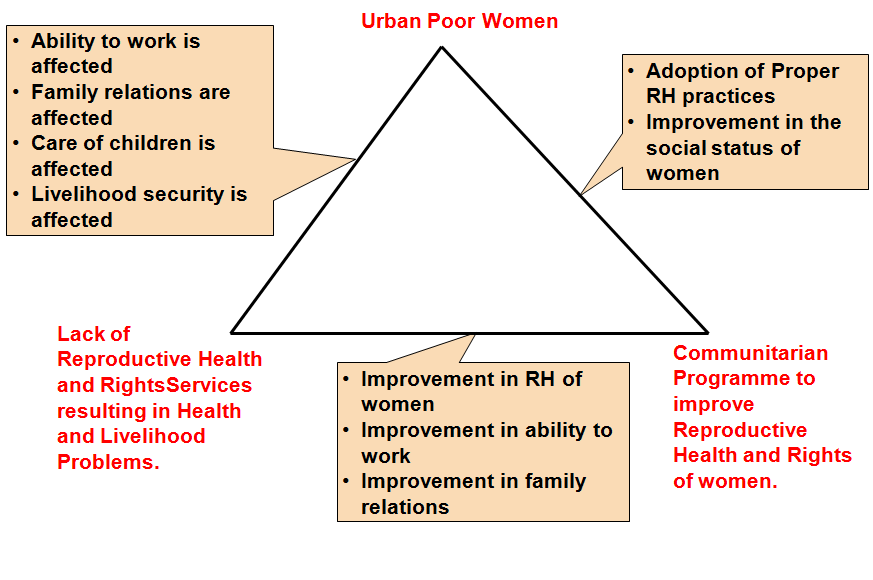 Urban Poor Women

• Ability to work is affected
• Family relations are affected
• Care of children is affected
• Livelihood security is affected

• Adoption of Proper RH practices
• Improvement in the social status of women

Lack of Reproductive Health and RightsServices resulting in Health and Livelihood Problems.

• Improvement in RH of women
• Improvement in ability to work
• Improvement in family relations

Communitarian Programme to improve Reproductive Health and Rights of women.